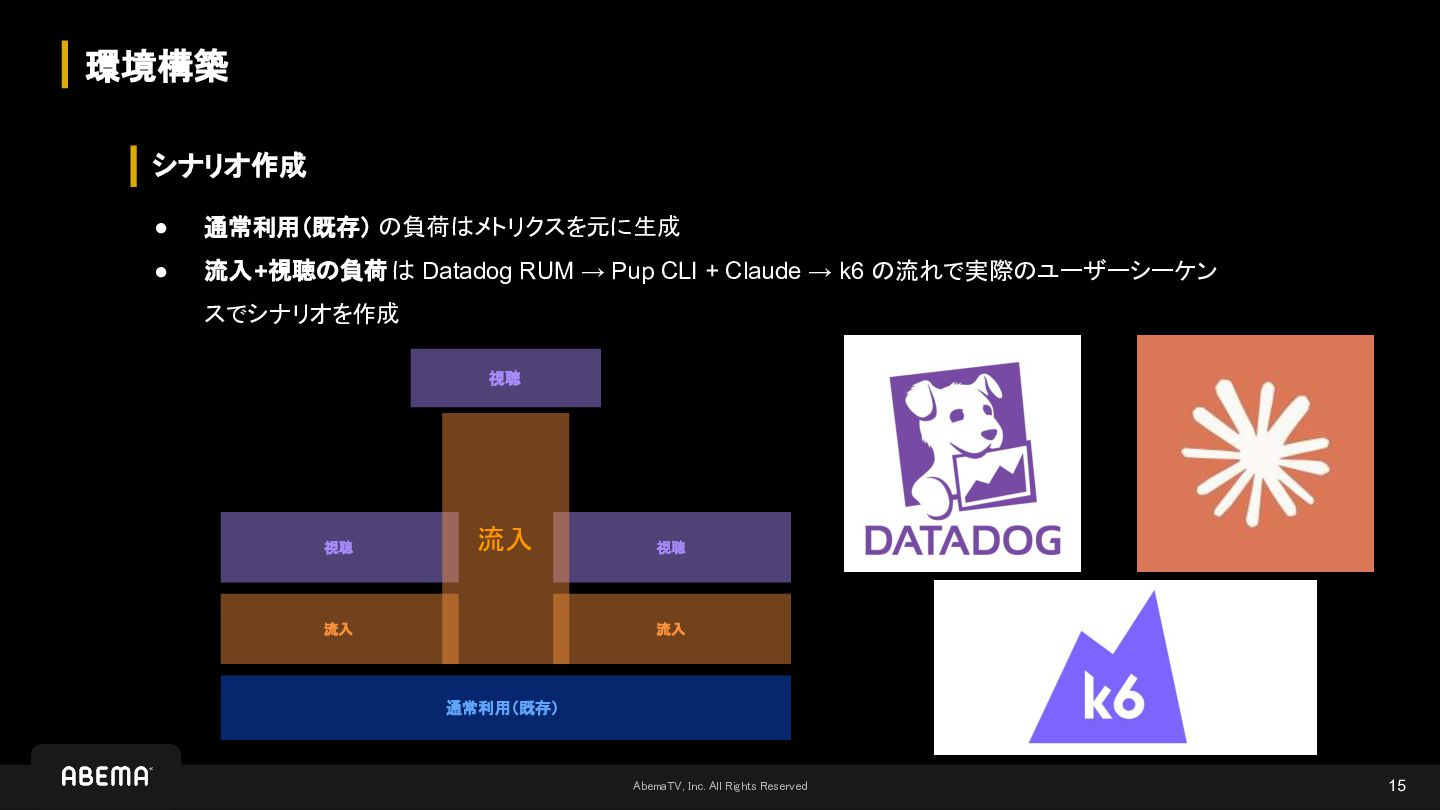 環境構築

シナリオ作成

● 通常利用(既存) の負荷はメトリクスを元に生成

● 流入+視聴の負荷 は Datadog RUM → Pup CLI + Claude → k6 の流れで実際のユーザーシーケンスでシナリオを作成

視聴

視聴

流入

視聴

流入

流入

通常利用(既存)

DATADOG

k6

ABEMA

AbemaTV, Inc. All Rights Reserved

15